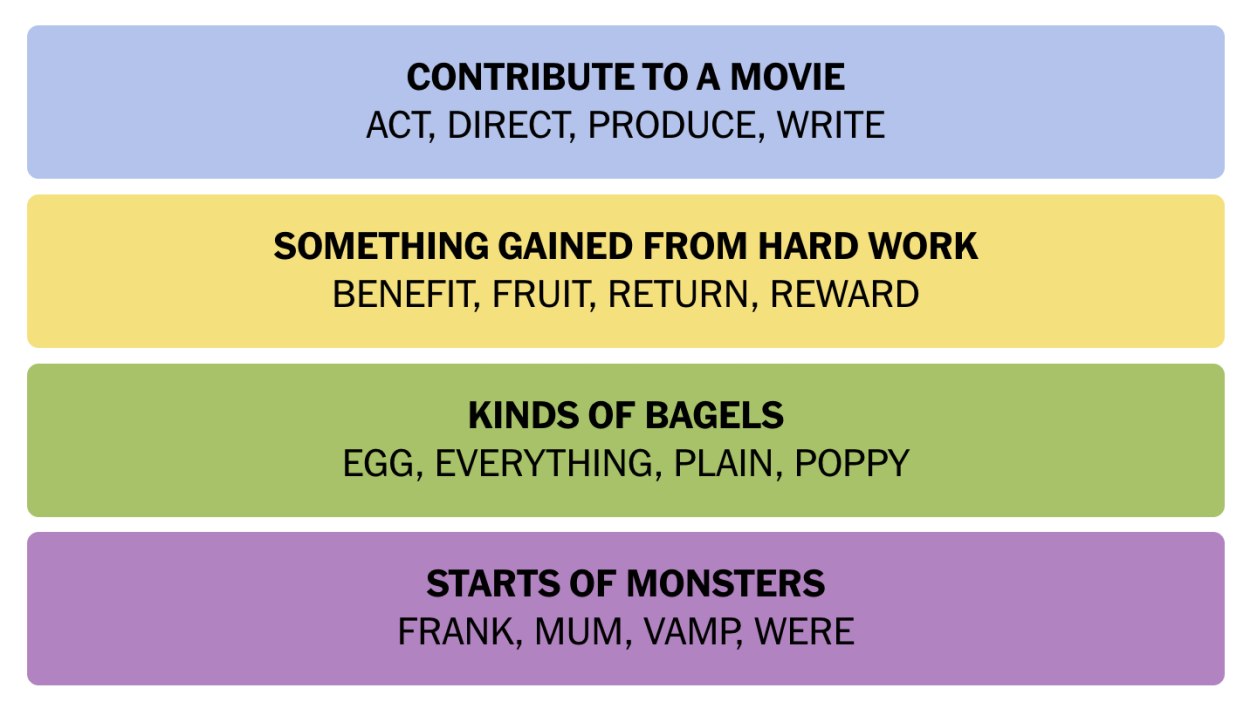 CONTRIBUTE TO A MOVIE
ACT, DIRECT, PRODUCE, WRITE

SOMETHING GAINED FROM HARD WORK
BENEFIT, FRUIT, RETURN, REWARD

KINDS OF BAGELS
EGG, EVERYTHING, PLAIN, POPPY

STARTS OF MONSTERS
FRANK, MUM, VAMP, WERE